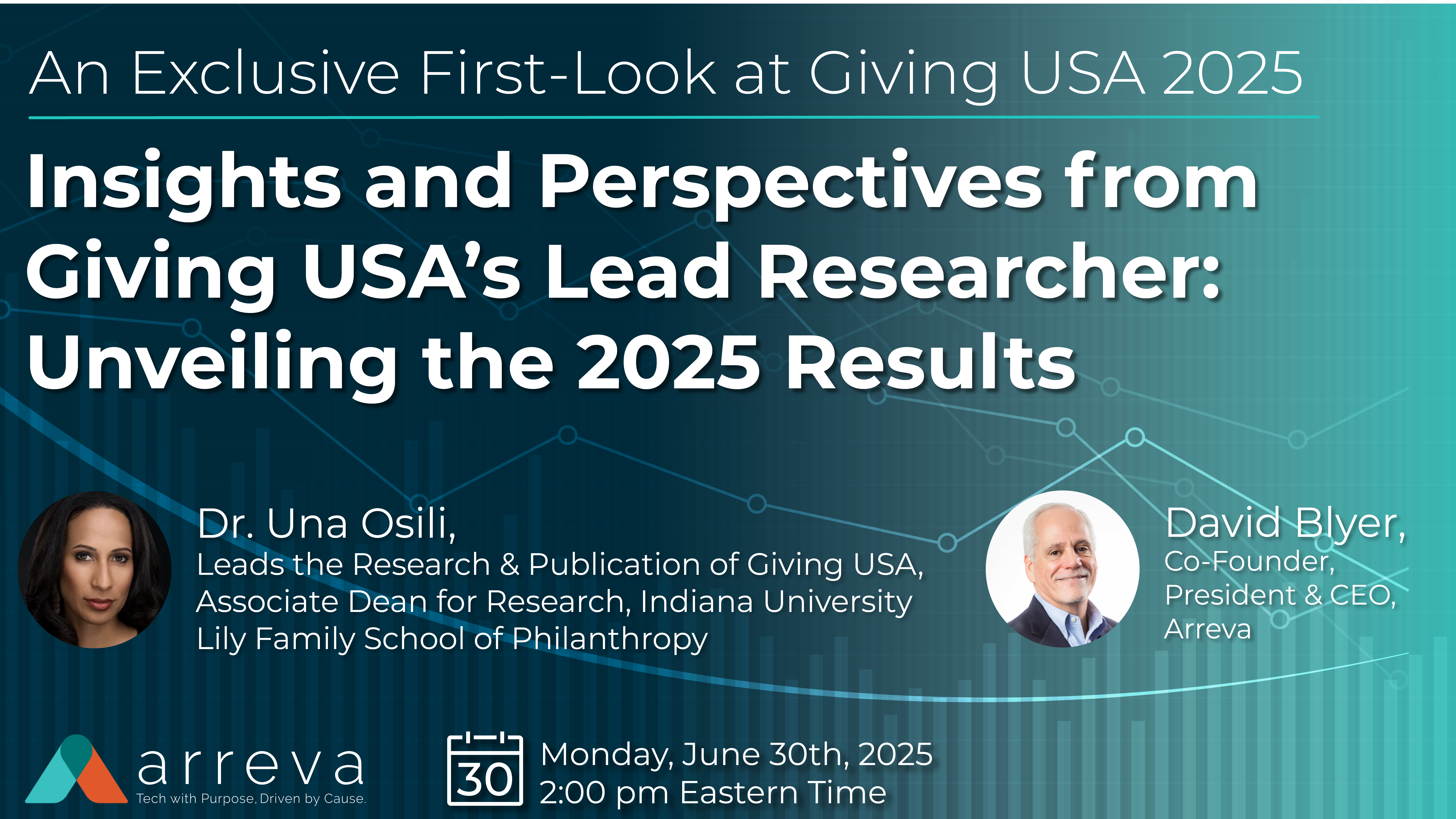 An Exclusive First-Look at Giving USA 2025

Insights and Perspectives from Giving USA's Lead Researcher: Unveiling the 2025 Results

Dr. Una Osili,
Leads the Research & Publication of Giving USA,
Associate Dean for Research, Indiana University
Lily Family School of Philanthropy

David Blyer,
Co-Founder,
President & CEO,
Arreva

arreva
Tech with Purpose, Driven by Cause.

30

Monday, June 30th, 2025
2:00 pm Eastern Time